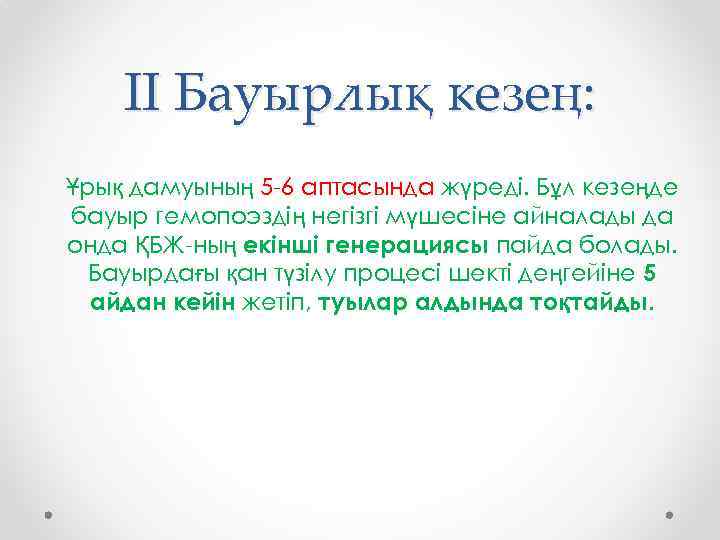 II Бауырлық кезең:

Ұрық дамуының 5-6 аптасында жүреді. Бұл кезеңде бауыр гемопоэздің негізгі мүшесіне айналады да онда ҚБЖ-ның екінші генерациясы пайда болады. Бауырдағы қан түзілу процесі шекті деңгейіне 5 айдан кейін жетіп, туылар алдында тоқтайды.